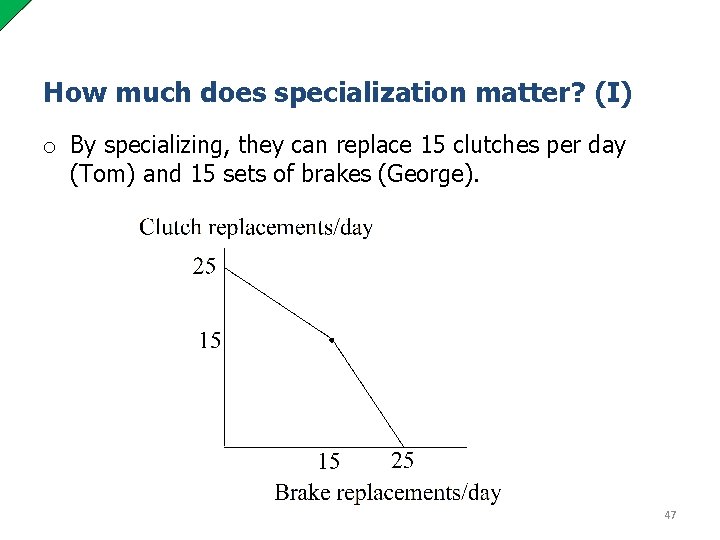 How much does specialization matter? (I)

o By specializing, they can replace 15 clutches per day (Tom) and 15 sets of brakes (George).

Clutch replacements/day

25

15

15 25

Brake replacements/day

47